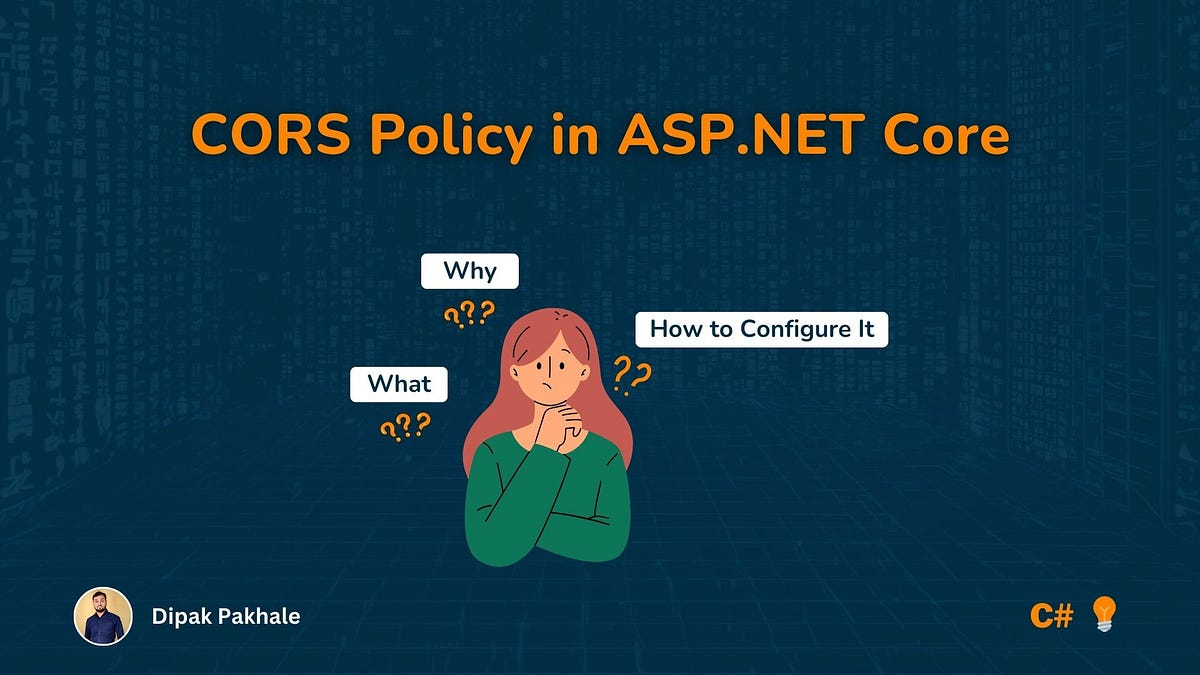 CORS Policy in ASP.NET Core

Why

???

How to Configure It

??

What

???

Dipak Pakhale

C#